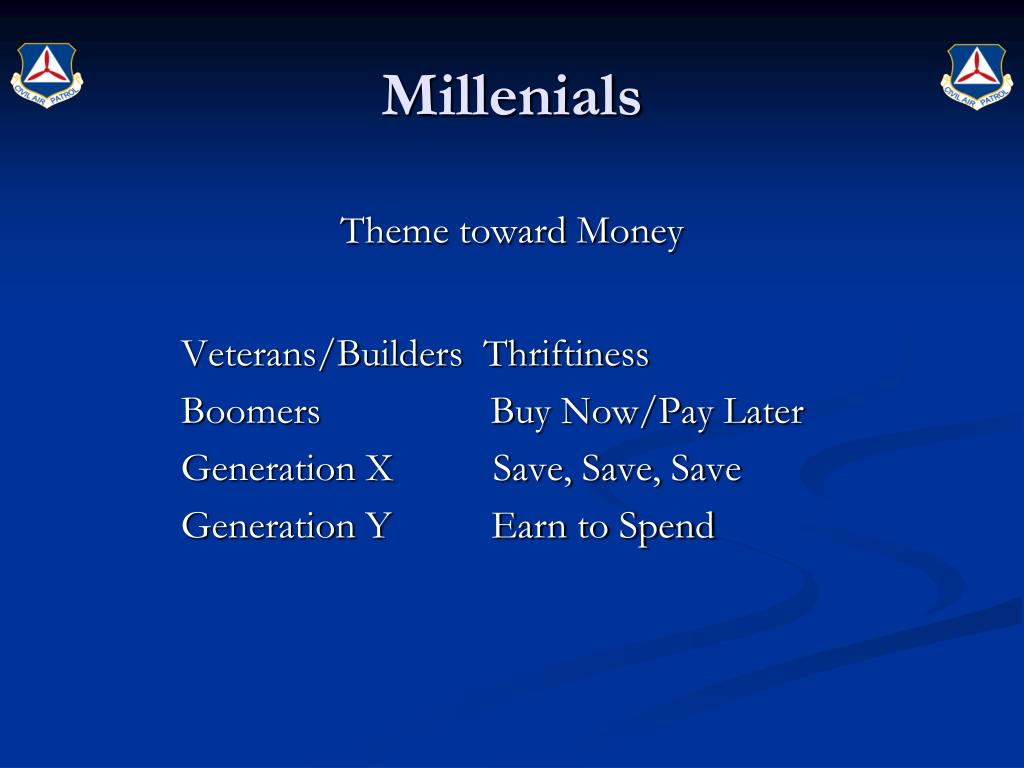 CIVIL AIR PATROL

Millenials

CIVIL AIR PATROL

Theme toward Money

Veterans/Builders Thriftiness
Boomers Buy Now/Pay Later
Generation X Save, Save, Save
Generation Y Earn to Spend